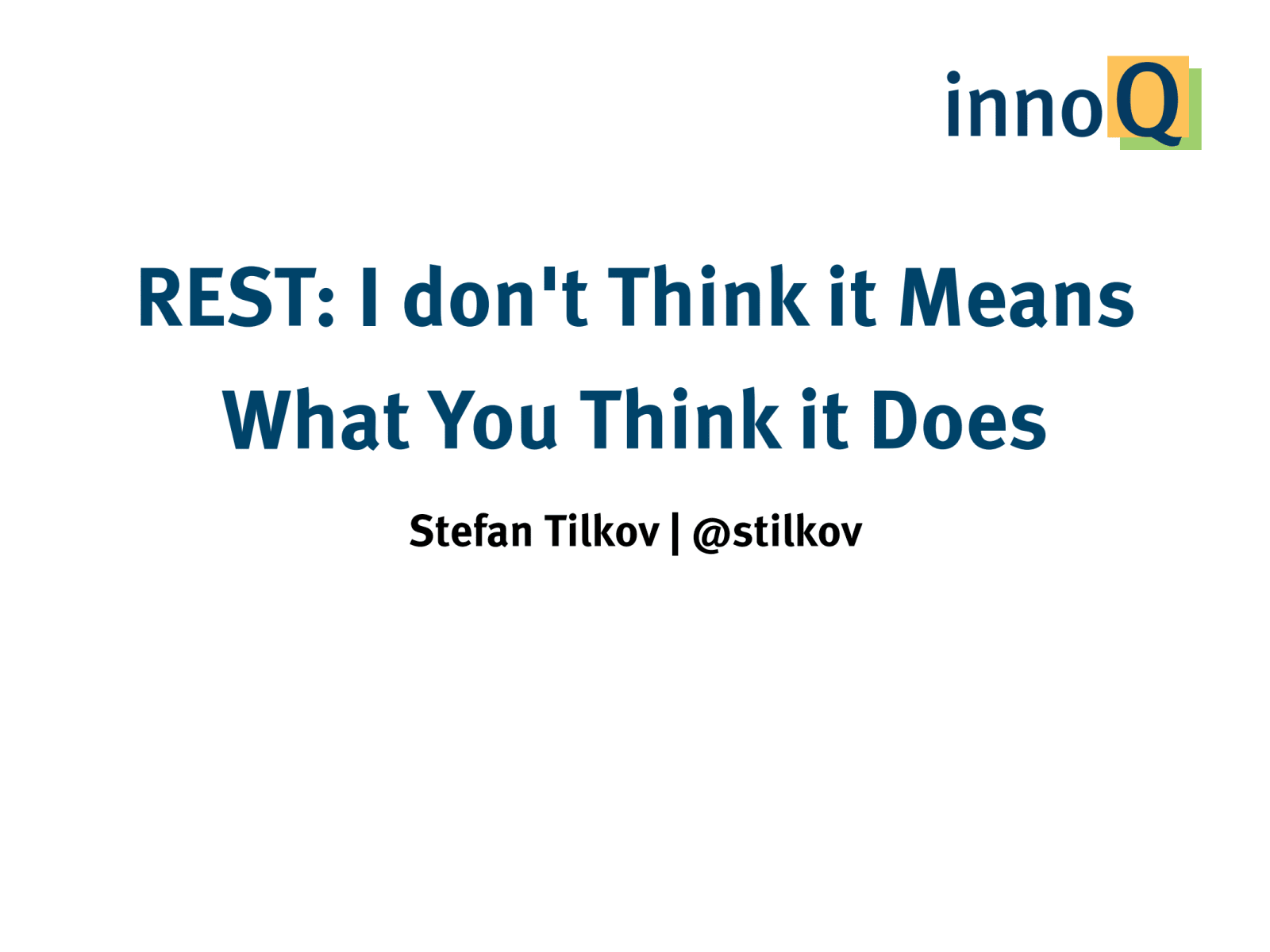 innoQ

REST: I don't Think it Means What You Think it Does

Stefan Tilkov | @stilkov